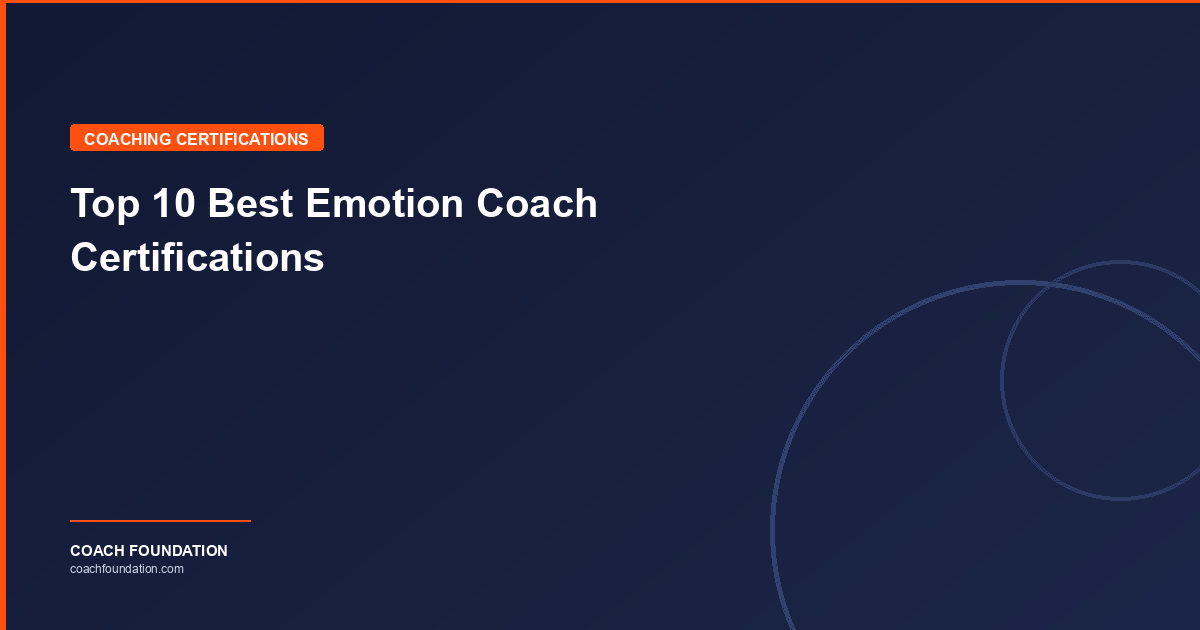 COACHING CERTIFICATIONS

Top 10 Best Emotion Coach Certifications

COACH FOUNDATION
coachfoundation.com